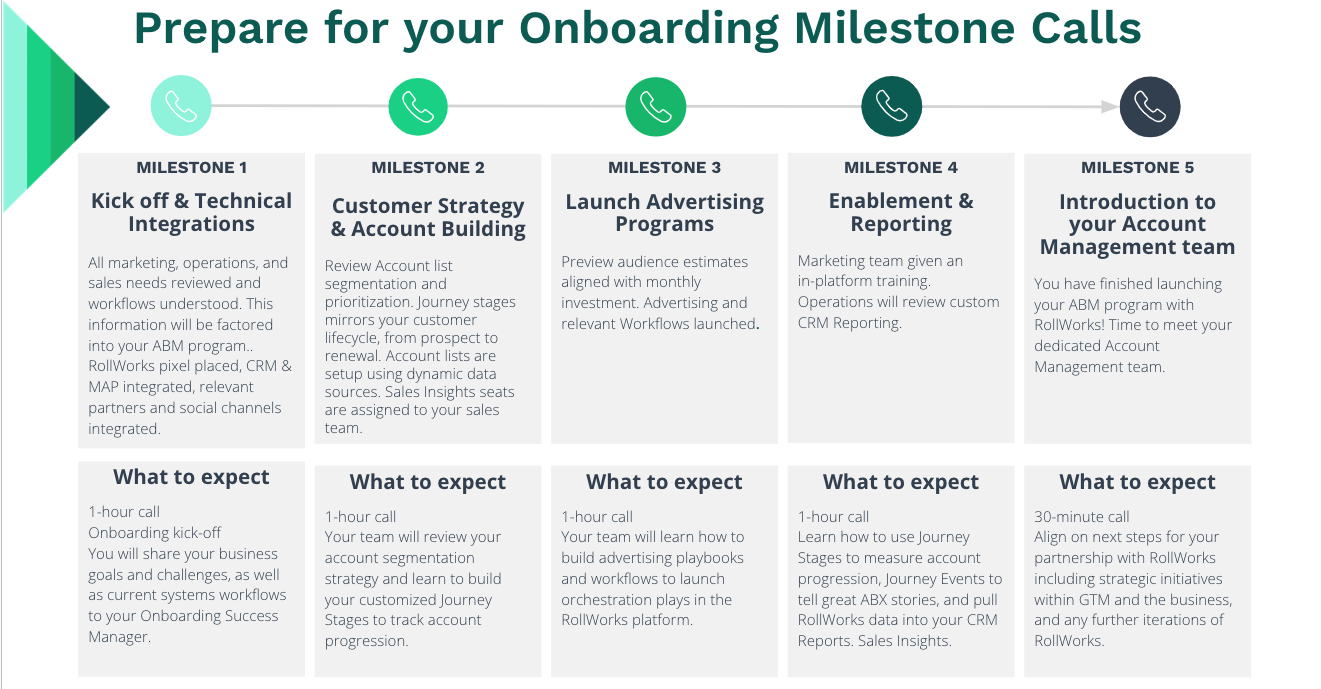 Prepare for your Onboarding Milestone Calls

MILESTONE 1

Kick off & Technical Integrations

All marketing, operations, and sales needs reviewed and workflows understood. This information will be factored into your ABM program.. RollWorks pixel placed, CRM & MAP integrated, relevant partners and social channels integrated.

What to expect

1-hour call
Onboarding kick-off
You will share your business goals and challenges, as well as current systems workflows to your Onboarding Success Manager.

MILESTONE 2

Customer Strategy & Account Building

Review Account list segmentation and prioritization. Journey stages mirrors your customer lifecycle, from prospect to renewal. Account lists are setup using dynamic data sources. Sales Insights seats are assigned to your sales team.

What to expect

1-hour call
Your team will review your account segmentation strategy and learn to build your customized Journey Stages to track account progression.

MILESTONE 3

Launch Advertising Programs

Preview audience estimates aligned with monthly investment. Advertising and relevant Workflows launched.

What to expect

1-hour call
Your team will learn how to build advertising playbooks and workflows to launch orchestration plays in the RollWorks platform.

MILESTONE 4

Enablement & Reporting

Marketing team given an in-platform training. Operations will review custom CRM Reporting.

What to expect

1-hour call
Learn how to use Journey Stages to measure account progression, Journey Events to tell great ABX stories, and pull RollWorks data into your CRM Reports. Sales Insights.

MILESTONE 5

Introduction to your Account Management team

You have finished launching your ABM program with RollWorks! Time to meet your dedicated Account Management team.

What to expect

30-minute call
Align on next steps for your partnership with RollWorks including strategic initiatives within GTM and the business, and any further iterations of RollWorks.